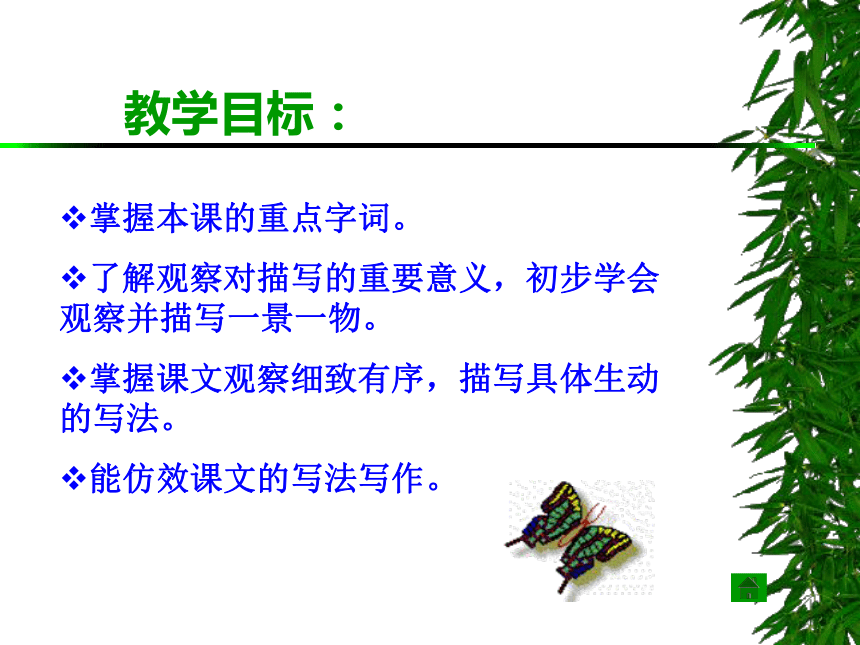 教学目标：

❖掌握本课的重点字词。

❖了解观察对描写的重要意义，初步学会观察并描写一景一物。

❖掌握课文观察细致有序，描写具体生动的写法。

❖能仿效课文的写法写作。